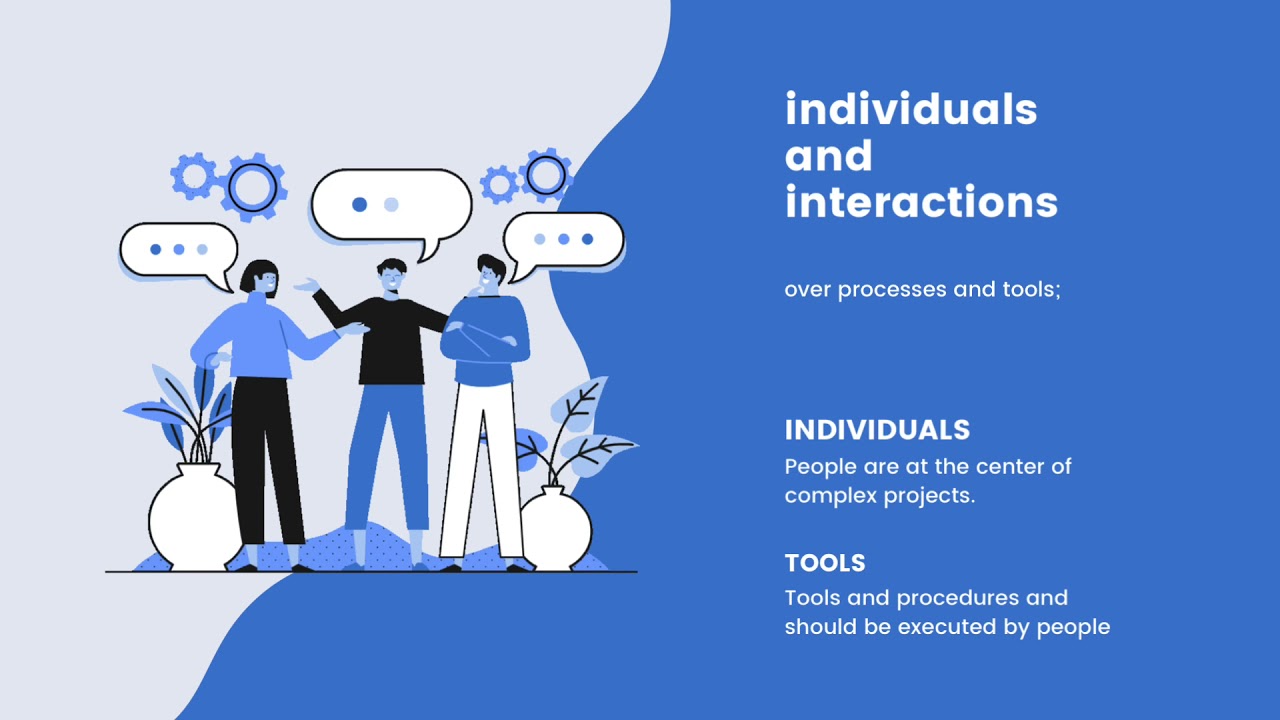 individuals and interactions

over processes and tools;

INDIVIDUALS
People are at the center of complex projects.

TOOLS
Tools and procedures and should be executed by people